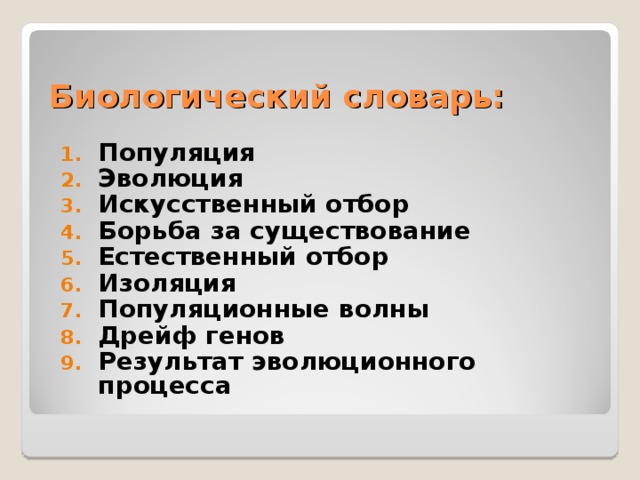 Биологический словарь:

1. Популяция
2. Эволюция
3. Искусственный отбор
4. Борьба за существование
5. Естественный отбор
6. Изоляция
7. Популяционные волны
8. Дрейф генов
9. Результат эволюционного процесса